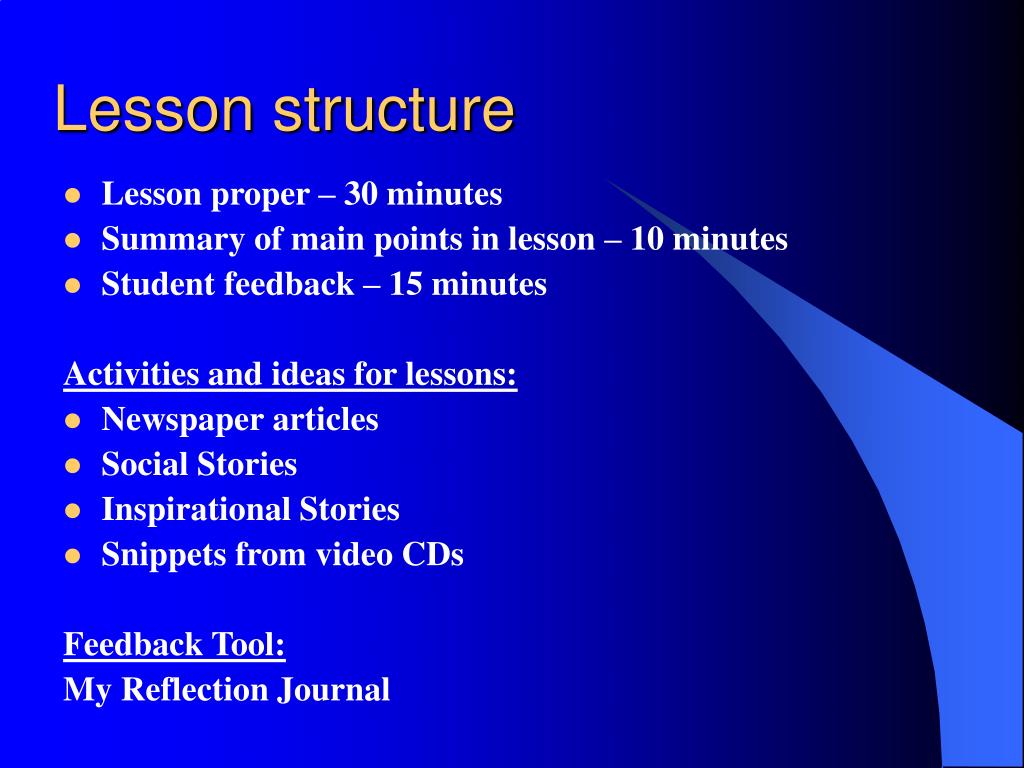 Lesson structure

- Lesson proper – 30 minutes
- Summary of main points in lesson – 10 minutes
- Student feedback – 15 minutes

Activities and ideas for lessons:

- Newspaper articles
- Social Stories
- Inspirational Stories
- Snippets from video CDs

Feedback Tool:
My Reflection Journal